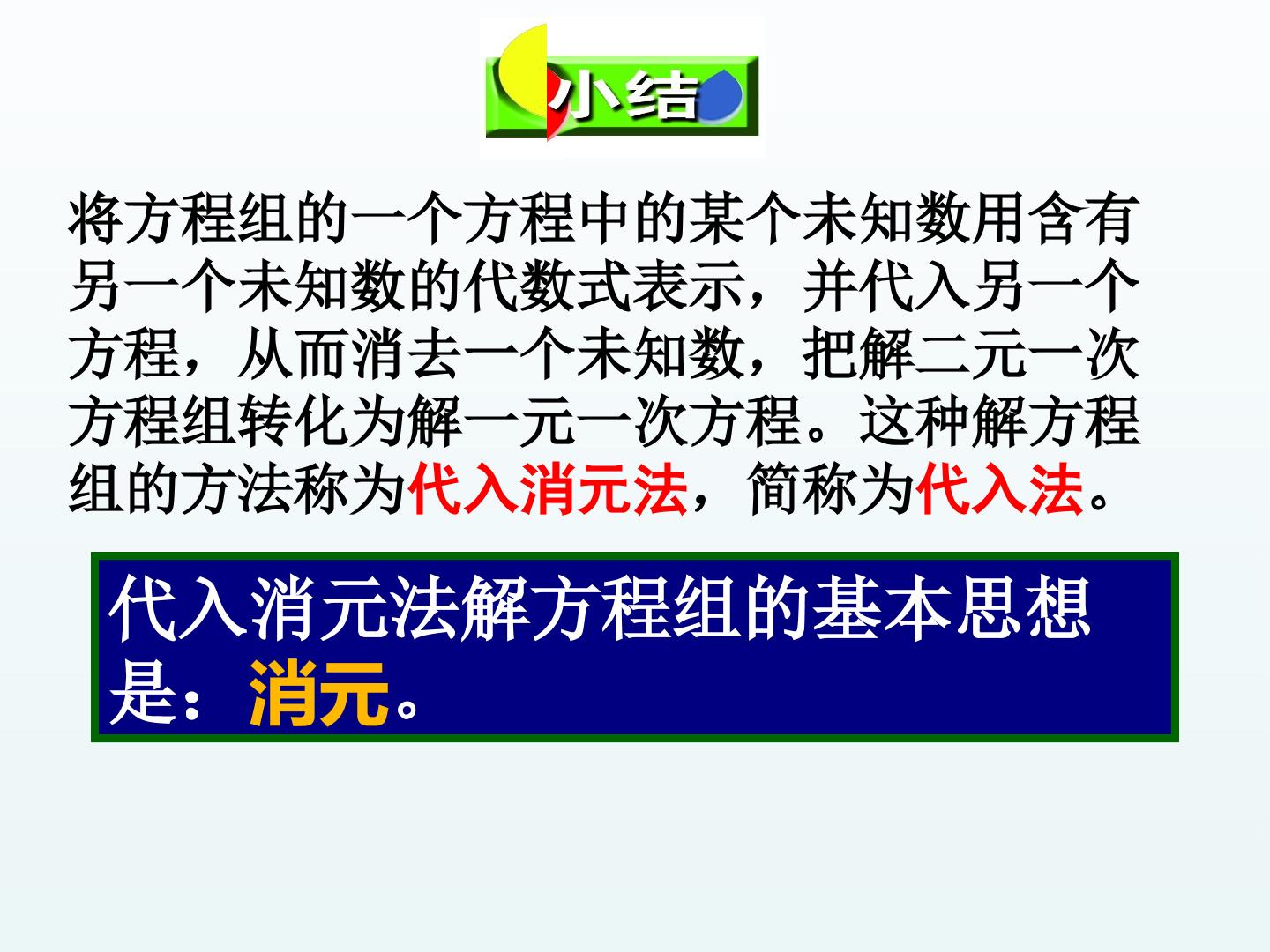 小结

将方程组的一个方程中的某个未知数用含有另一个未知数的代数式表示，并代入另一个方程，从而消去一个未知数，把解二元一次方程组转化为解一元一次方程。这种解方程组的方法称为代入消元法，简称为代入法。

代入消元法解方程组的基本思想是：消元。